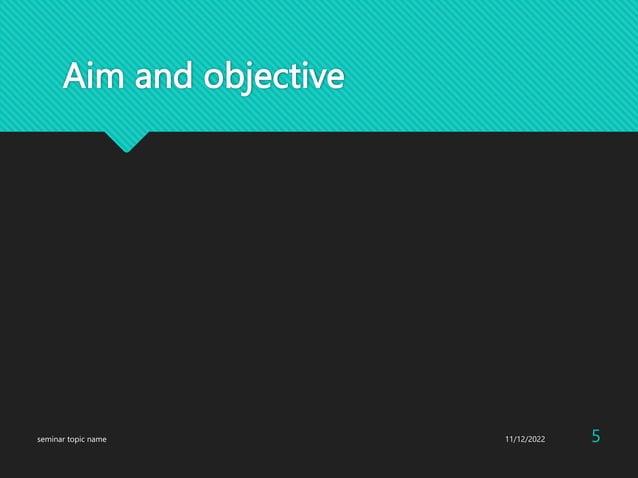 Aim and objective

seminar topic name

11/12/2022

5